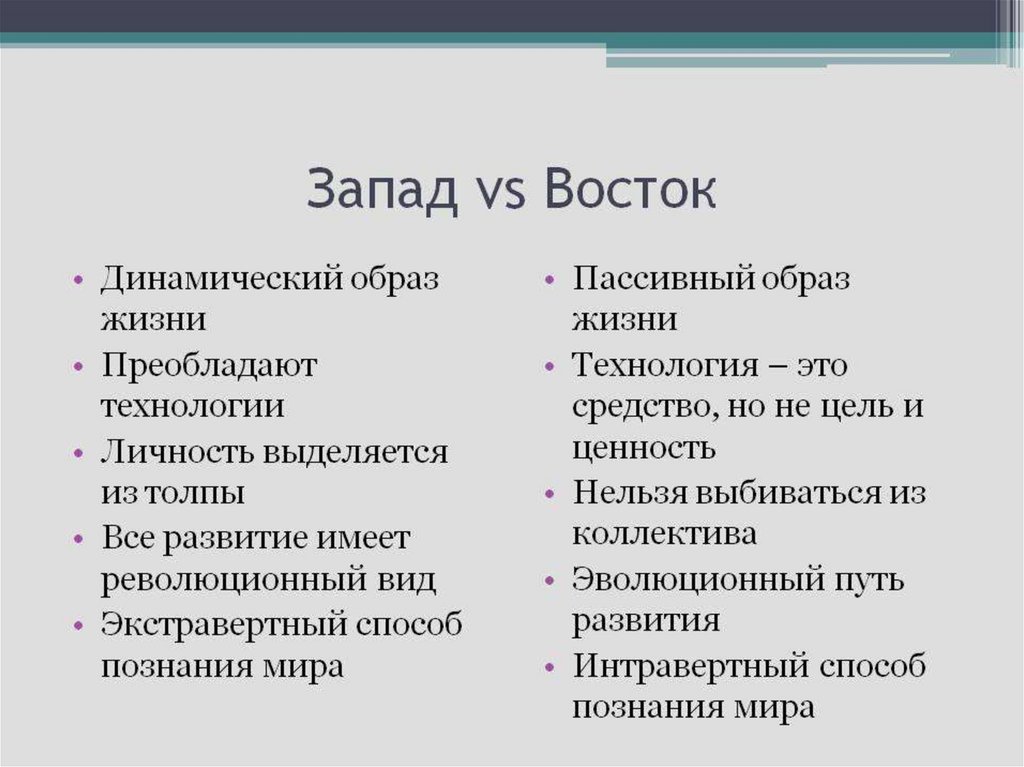 Запад vs Восток

• Динамический образ жизни
• Преобладают технологии
• Личность выделяется из толпы
• Все развитие имеет революционный вид
• Экстравертный способ познания мира

• Пассивный образ жизни
• Технология – это средство, но не цель и ценность
• Нельзя выбиваться из коллектива
• Эволюционный путь развития
• Интравертный способ познания мира